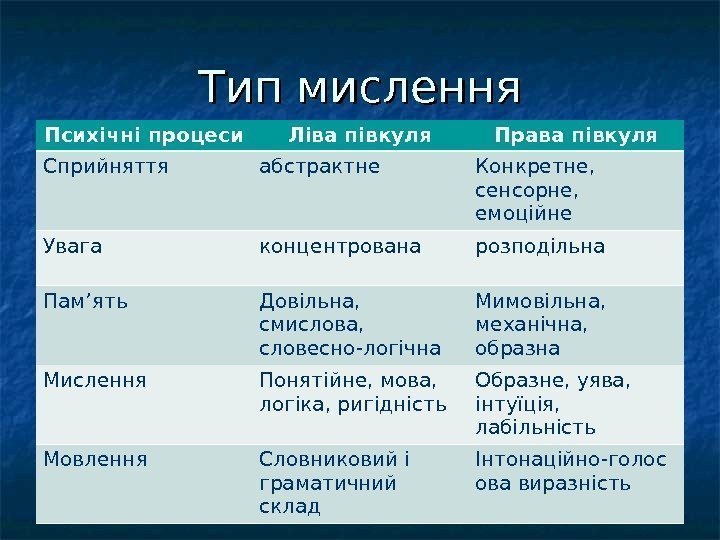 Тип мислення

| Психічні процеси | Ліва півкуля | Права півкуля |
|---|---|---|
| Сприйняття | абстрактне | Конкретне, сенсорне, емоційне |
| Увага | концентрована | розподільна |
| Пам’ять | Довільна, смислова, словесно-логічна | Мимовільна, механічна, образна |
| Мислення | Понятійне, мова, логіка, ригідність | Образне, уява, інтуїція, лабільність |
| Мовлення | Словниковий і граматичний склад | Інтонаційно-голосова виразність |